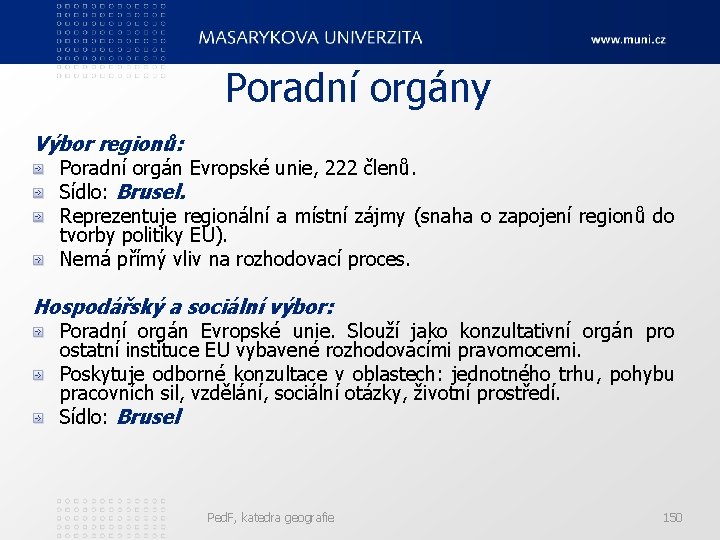 MASARYKOVA UNIVERZITA

www.muni.cz

Poradní orgány

Výbor regionů:

Poradní orgán Evropské unie, 222 členů.

Sídlo: Brusel.

Reprezentuje regionální a místní zájmy (snaha o zapojení regionů do tvorby politiky EU).

Nemá přímý vliv na rozhodovací proces.

Hospodářský a sociální výbor:

Poradní orgán Evropské unie. Slouží jako konzultativní orgán pro ostatní instituce EU vybavené rozhodovacími pravomocemi.

Poskytuje odborné konzultace v oblastech: jednotného trhu, pohybu pracovních sil, vzdělání, sociální otázky, životní prostředí.

Sídlo: Brusel

PedF, katedra geografie

150